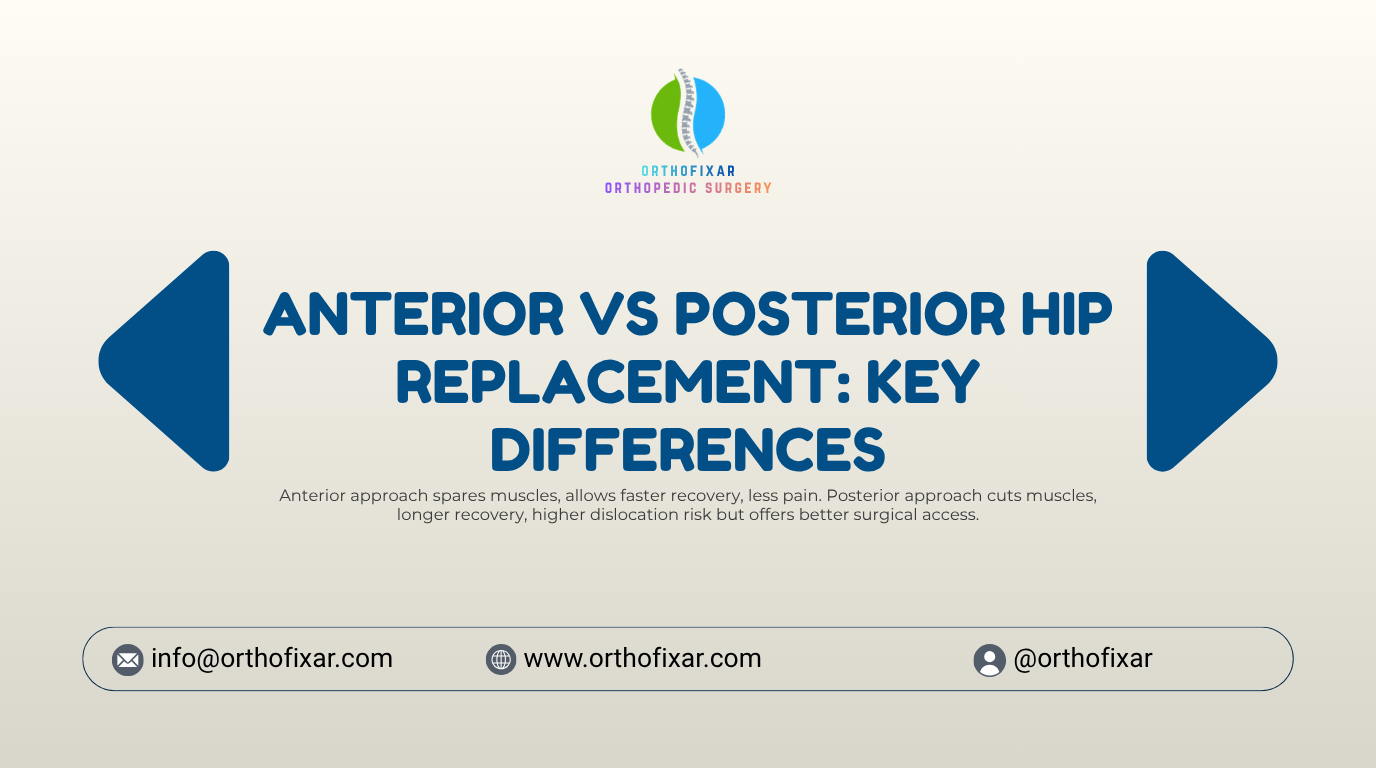 ORTHOFIXAR
ORTHOPEDIC SURGERY

ANTERIOR VS POSTERIOR HIP REPLACEMENT: KEY DIFFERENCES

Anterior approach spares muscles, allows faster recovery, less pain. Posterior approach cuts muscles, longer recovery, higher dislocation risk but offers better surgical access.

info@orthofixar.com
www.orthofixar.com
@orthofixar